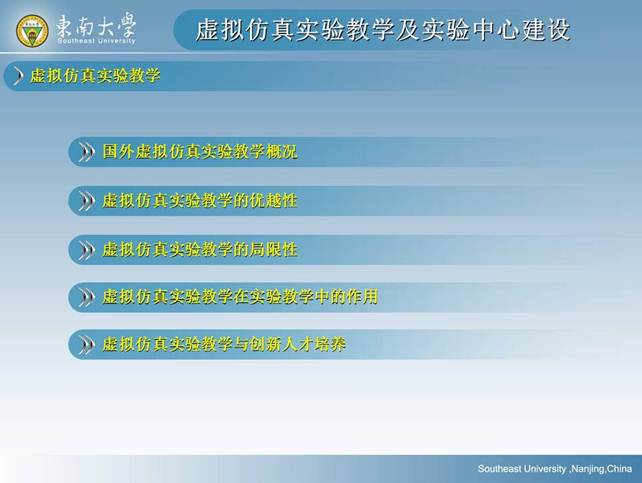 東南大學
Southeast University

虚拟仿真实验教学及实验中心建设

虚拟仿真实验教学

国外虚拟仿真实验教学概况

虚拟仿真实验教学的优越性

虚拟仿真实验教学的局限性

虚拟仿真实验教学在实验教学中的作用

虚拟仿真实验教学与创新人才培养

Southeast University ,Nanjing,China